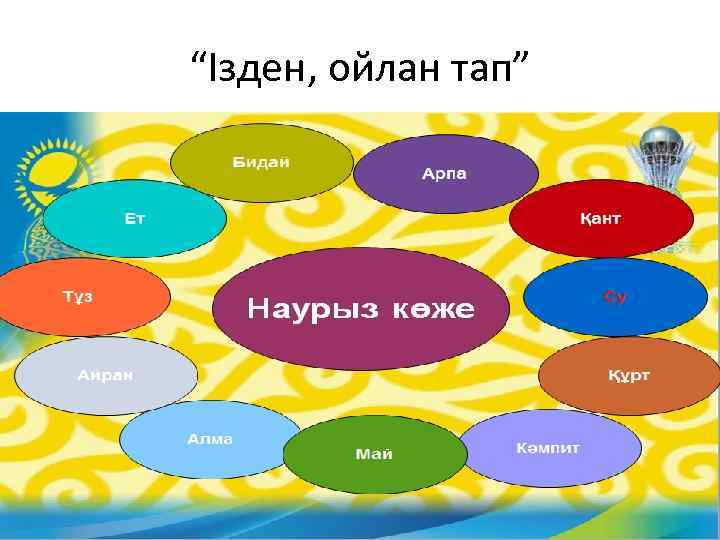 “Ізден, ойлан тап”

Бидай

Арпа

Ет

Қант

Тұз

Наурыз көже

Су

Айран

Құрт

Алма

Май

Кәмпит